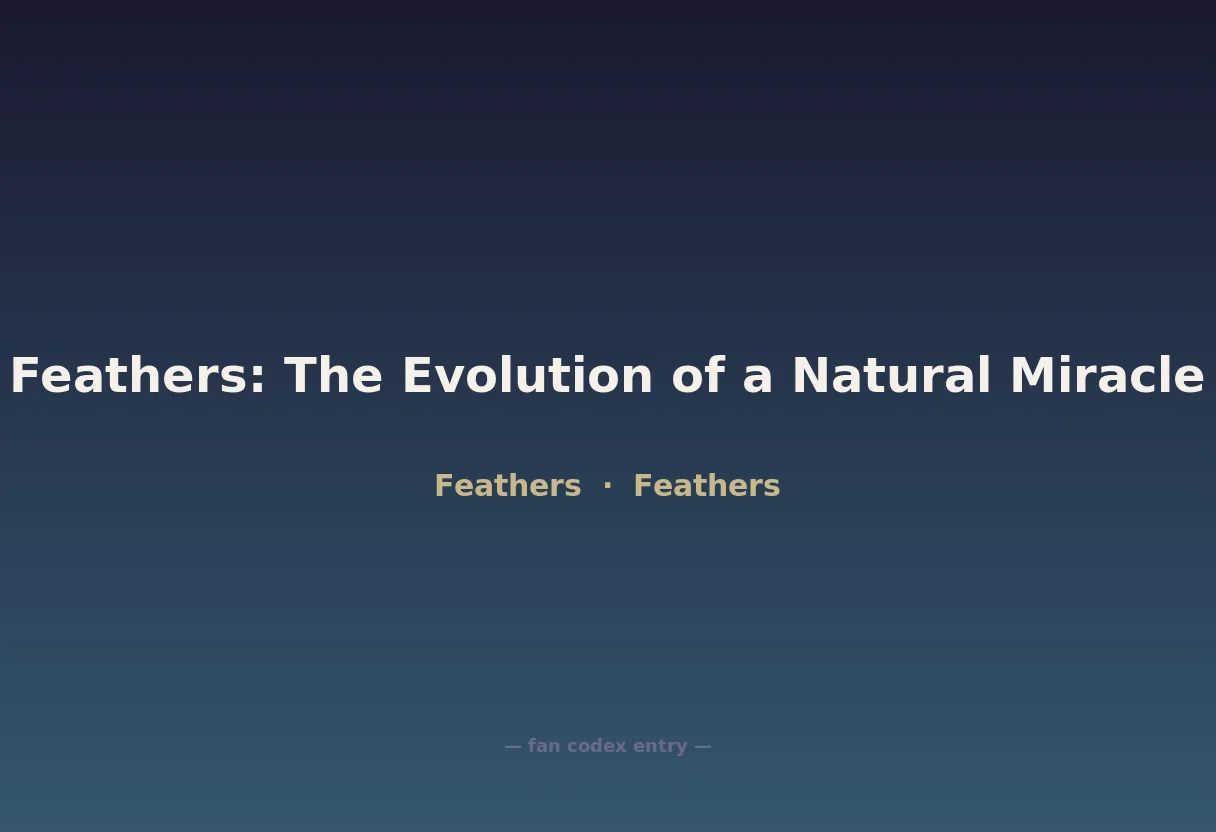 Feathers: The Evolution of a Natural Miracle

Feathers · Feathers

— fan codex entry —